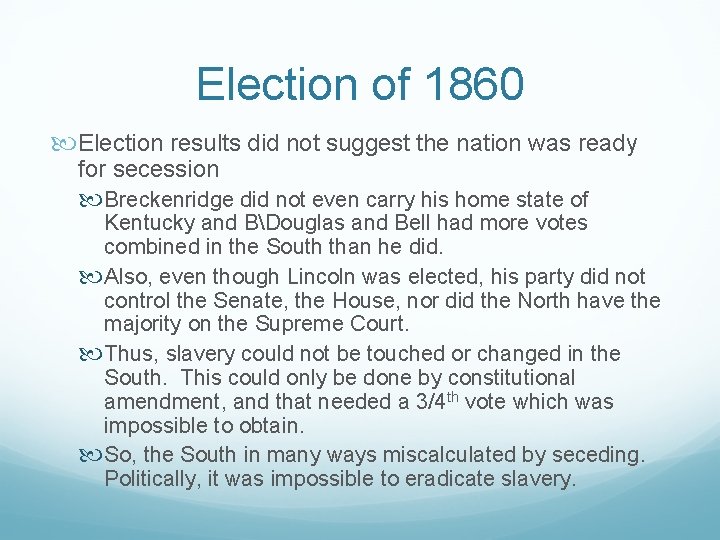 Election of 1860

Election results did not suggest the nation was ready for secession

Breckenridge did not even carry his home state of Kentucky and B\Douglas and Bell had more votes combined in the South than he did.

Also, even though Lincoln was elected, his party did not control the Senate, the House, nor did the North have the majority on the Supreme Court.

Thus, slavery could not be touched or changed in the South. This could only be done by constitutional amendment, and that needed a 3/4$^{th}$ vote which was impossible to obtain.

So, the South in many ways miscalculated by seceding. Politically, it was impossible to eradicate slavery.